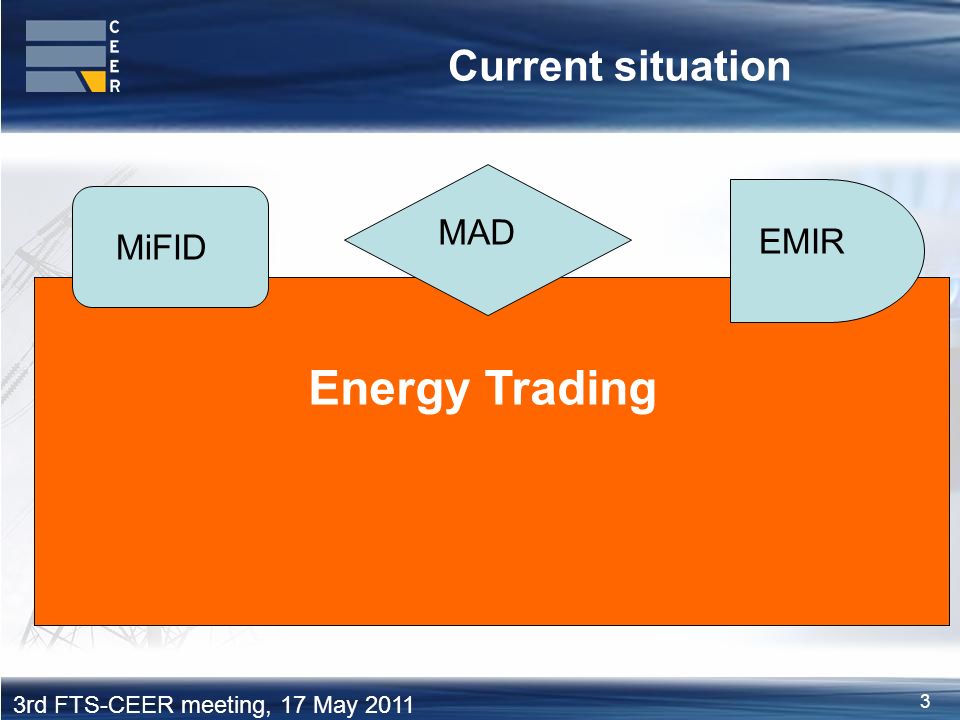 C
E
E
R

Current situation

MiFID

MAD

EMIR

Energy Trading

3rd FTS-CEER meeting, 17 May 2011

3